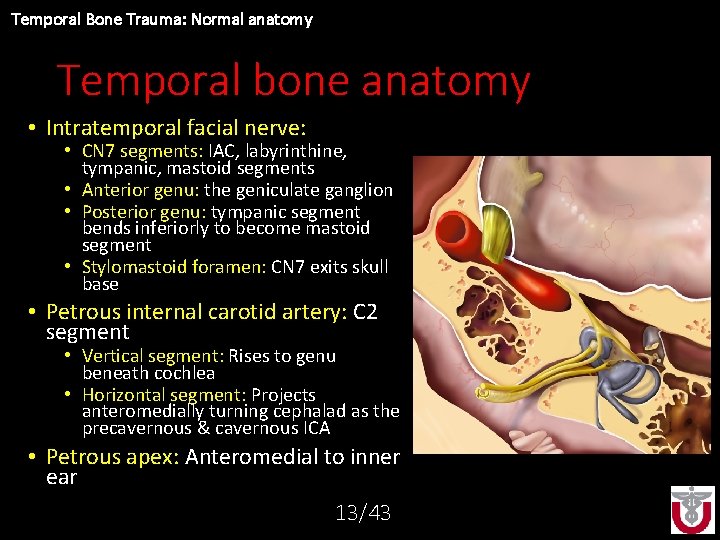 Temporal Bone Trauma: Normal anatomy

Temporal bone anatomy

• Intratemporal facial nerve:
  • CN7 segments: IAC, labyrinthine, tympanic, mastoid segments
  • Anterior genu: the geniculate ganglion
  • Posterior genu: tympanic segment bends inferiorly to become mastoid segment
  • Stylomastoid foramen: CN7 exits skull base
• Petrous internal carotid artery: C2 segment
  • Vertical segment: Rises to genu beneath cochlea
  • Horizontal segment: Projects anteromedially turning cephalad as the precavernous & cavernous ICA
• Petrous apex: Anteromedial to inner ear

13/43